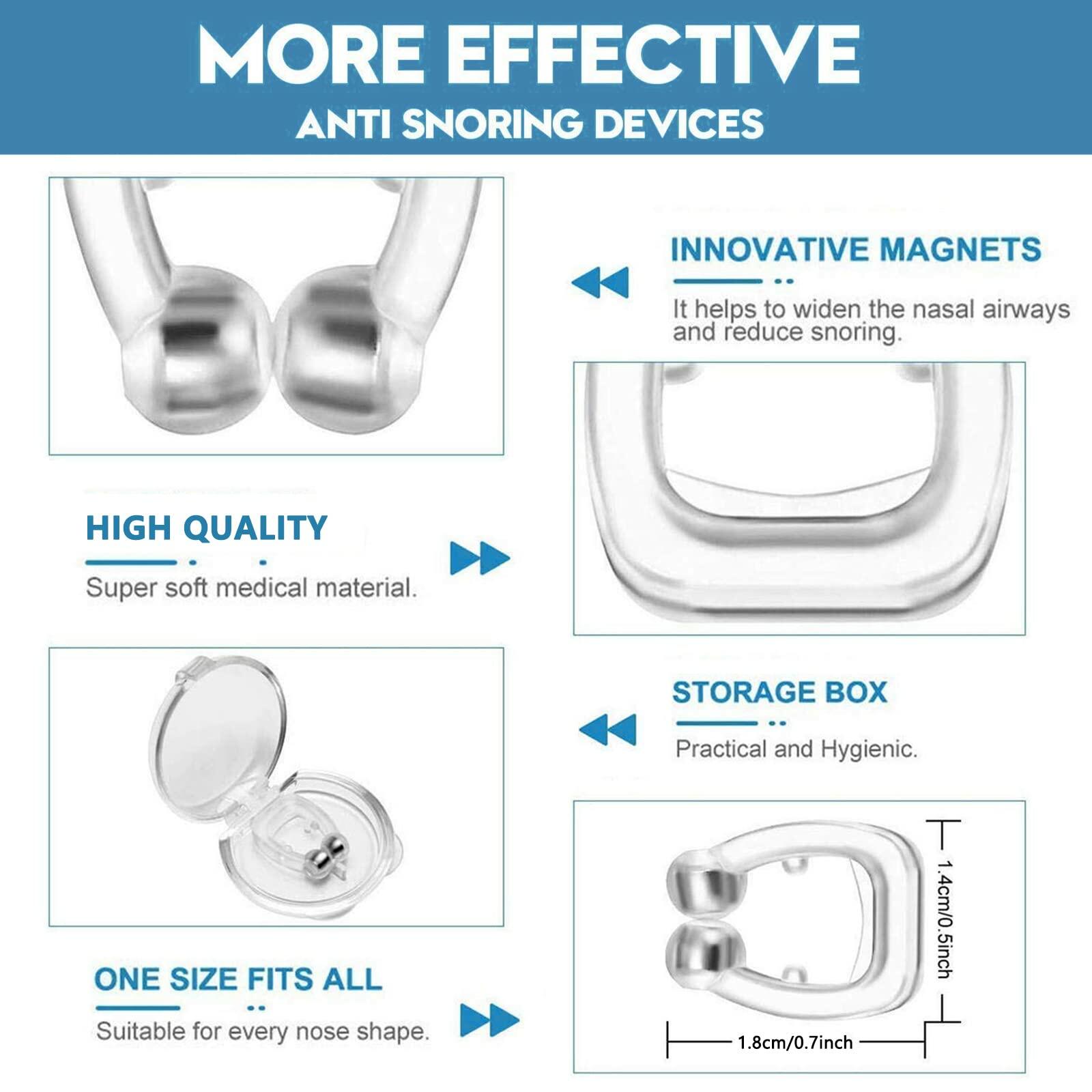 MORE EFFECTIVE
ANTI SNORING DEVICES

INNOVATIVE MAGNETS
It helps to widen the nasal airways and reduce snoring.

HIGH QUALITY
Super soft medical material.

STORAGE BOX
Practical and Hygienic.

ONE SIZE FITS ALL
Suitable for every nose shape.

1.4cm/0.5inch
1.8cm/0.7inch